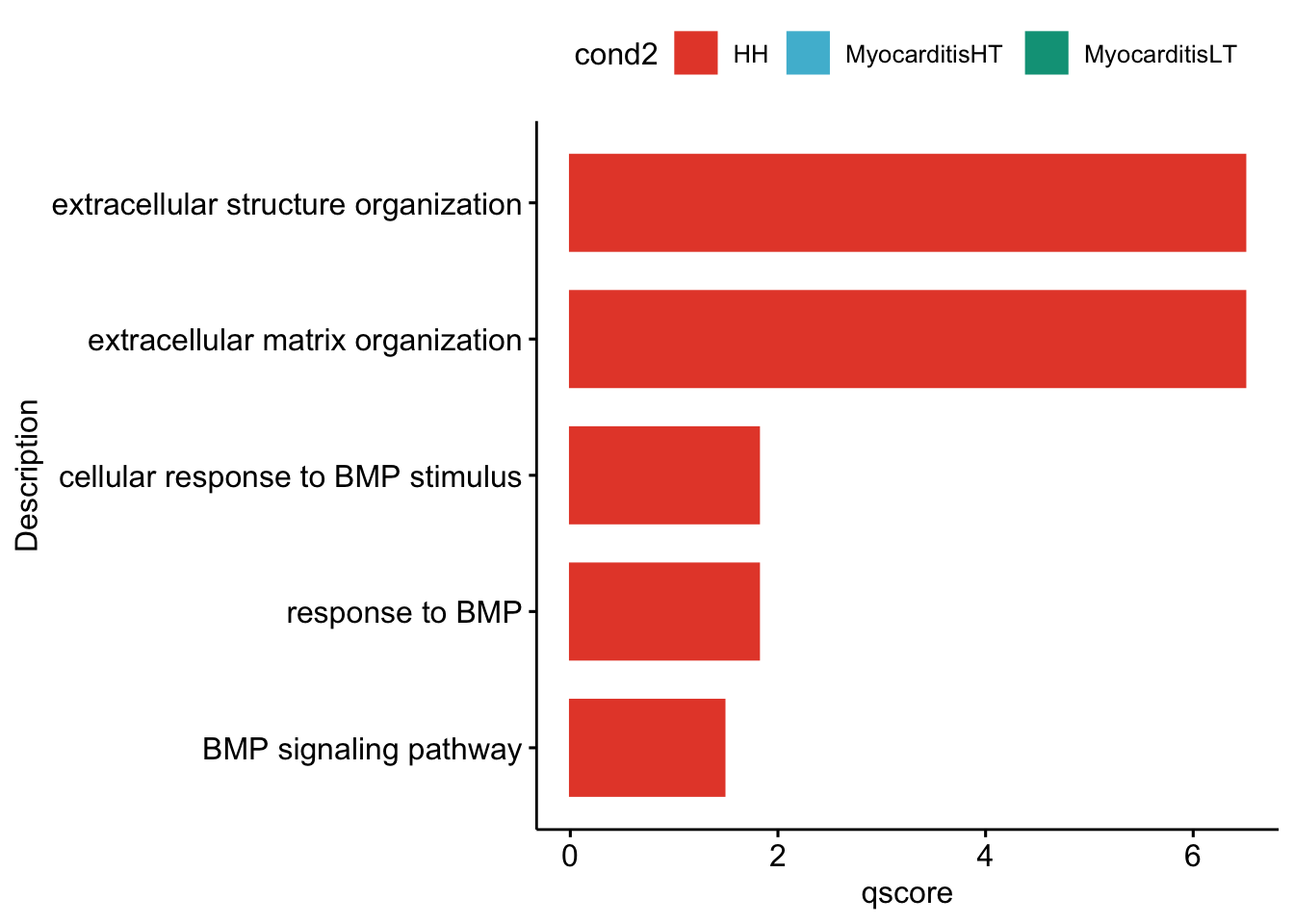 cond2 HH MyocarditisHT MyocarditisLT

Description

extracellular structure organization
extracellular matrix organization
cellular response to BMP stimulus
response to BMP
BMP signaling pathway

0
2
4
6
qscore